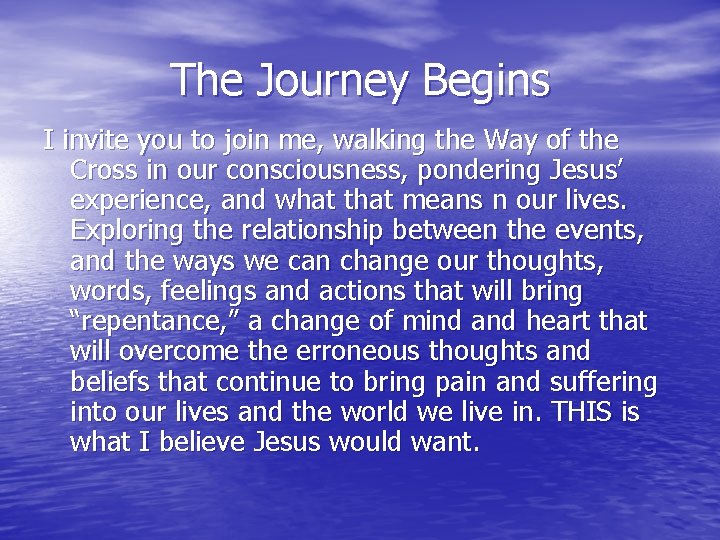 The Journey Begins

I invite you to join me, walking the Way of the Cross in our consciousness, pondering Jesus' experience, and what that means n our lives. Exploring the relationship between the events, and the ways we can change our thoughts, words, feelings and actions that will bring "repentance," a change of mind and heart that will overcome the erroneous thoughts and beliefs that continue to bring pain and suffering into our lives and the world we live in. THIS is what I believe Jesus would want.